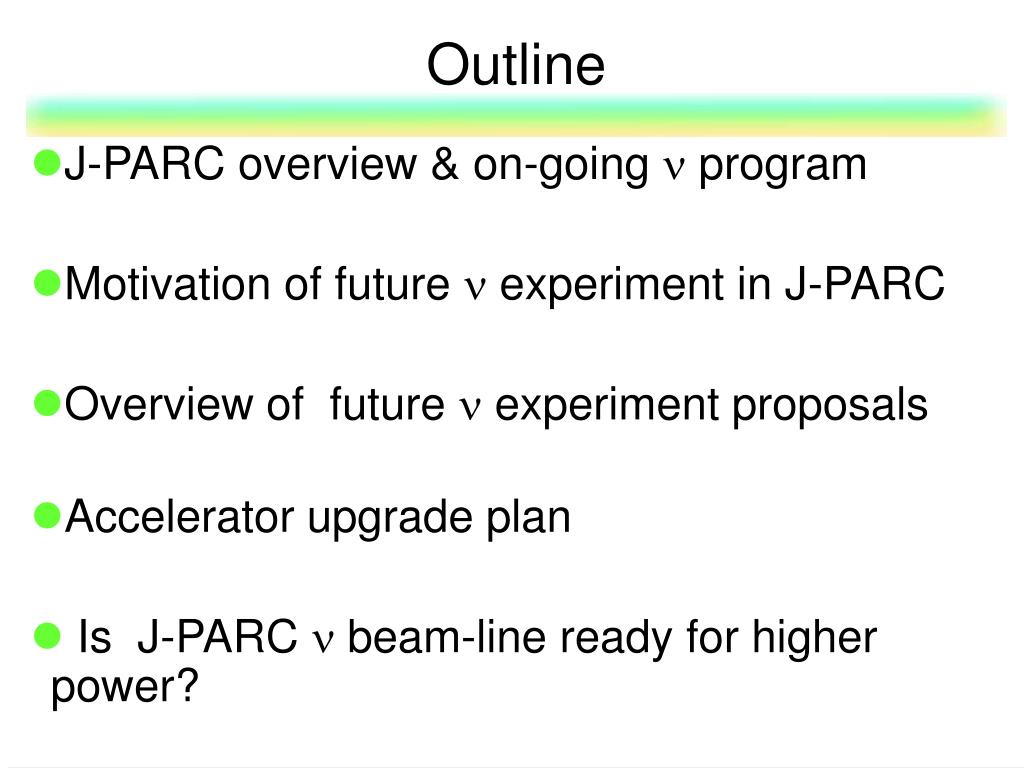 Outline

J-PARC overview & on-going $\nu$ program

Motivation of future $\nu$ experiment in J-PARC

Overview of future $\nu$ experiment proposals

Accelerator upgrade plan

Is J-PARC $\nu$ beam-line ready for higher power?